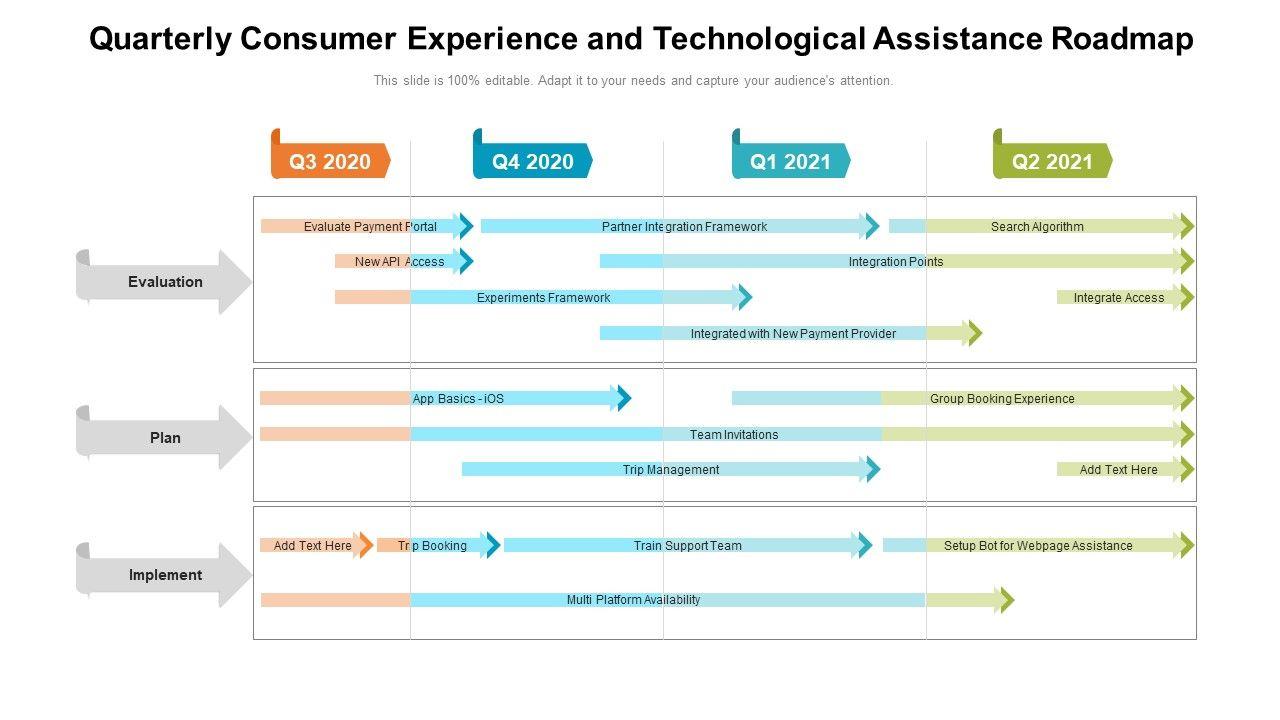 Quarterly Consumer Experience and Technological Assistance Roadmap

This slide is 100% editable. Adapt it to your needs and capture your audience's attention.

Q3 2020

Q4 2020

Q1 2021

Q2 2021

Evaluation

Evaluate Payment Portal

Partner Integration Framework

Search Algorithm

New API Access

Integration Points

Experiments Framework

Integrate Access

Integrated with New Payment Provider

Plan

App Basics - iOS

Group Booking Experience

Team Invitations

Trip Management

Add Text Here

Implement

Add Text Here

Trip Booking

Train Support Team

Setup Bot for Webpage Assistance

Multi Platform Availability